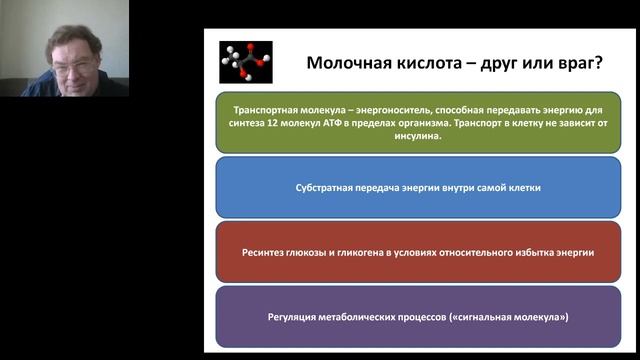 Молочная кислота – друг или враг?

Транспортная молекула – энергоноситель, способная передавать энергию для синтеза 12 молекул АТФ в пределах организма. Транспорт в клетку не зависит от инсулина.

Субстратная передача энергии внутри самой клетки

Ресинтез глюкозы и гликогена в условиях относительного избытка энергии

Регуляция метаболических процессов («сигнальная молекула»)